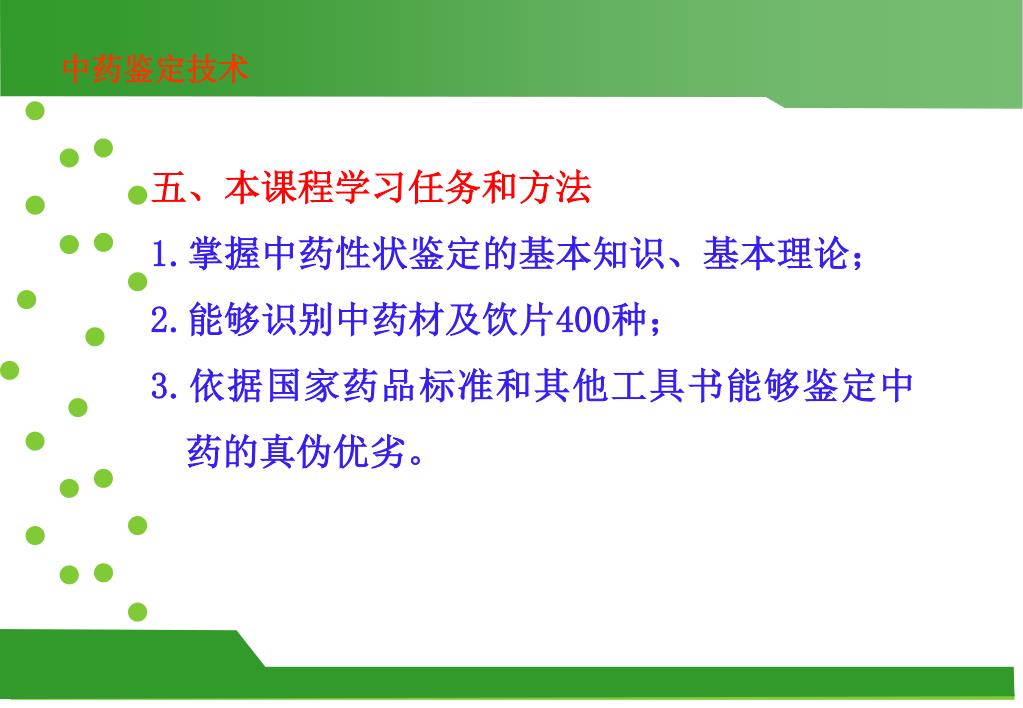 中药鉴定技术

五、本课程学习任务和方法

1.掌握中药性状鉴定的基本知识、基本理论；

2.能够识别中药材及饮片400种；

3.依据国家药品标准和其他工具书能够鉴定中药的真伪优劣。